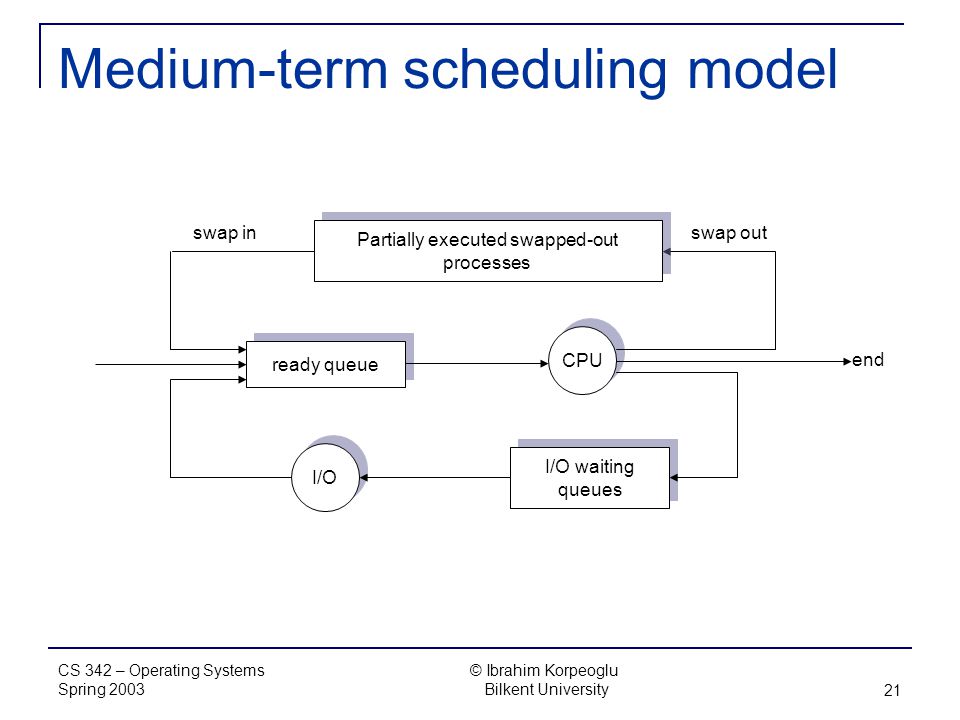 Medium-term scheduling model

swap in

Partially executed swapped-out processes

swap out

ready queue

CPU

end

I/O

I/O waiting queues

CS 342 – Operating Systems
Spring 2003

© Ibrahim Korpeoglu
Bilkent University

21